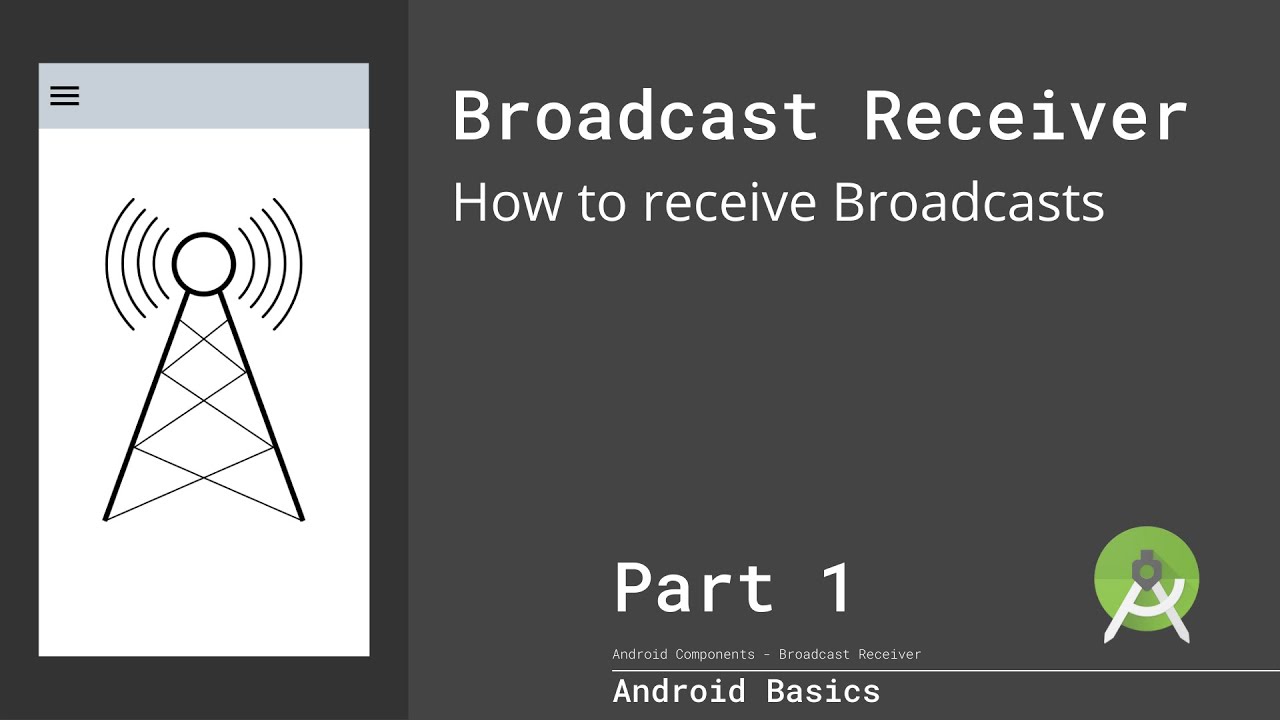 Broadcast Receiver

How to receive Broadcasts

Part 1

Android Components - Broadcast Receiver

Android Basics